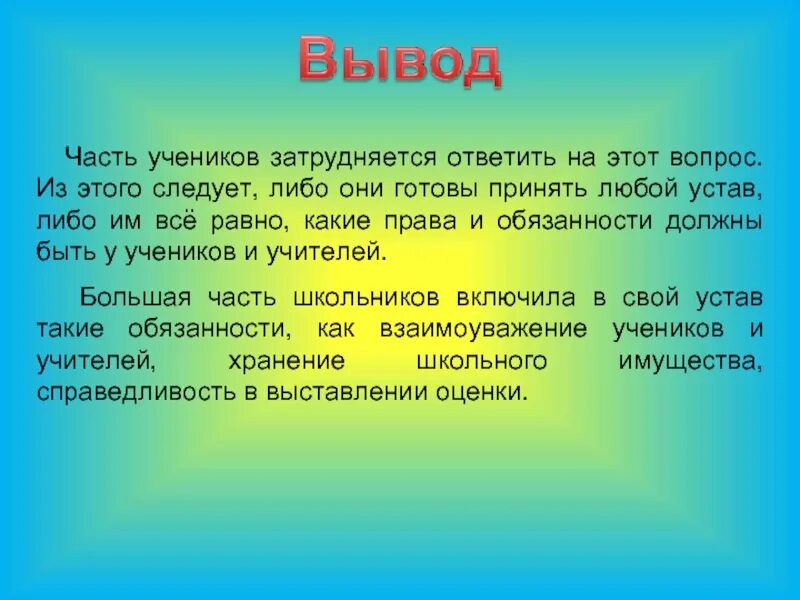 Вывод

Часть учеников затрудняется ответить на этот вопрос. Из этого следует, либо они готовы принять любой устав, либо им всё равно, какие права и обязанности должны быть у учеников и учителей.

Большая часть школьников включила в свой устав такие обязанности, как взаимоуважение учеников и учителей, хранение школьного имущества, справедливость в выставлении оценки.